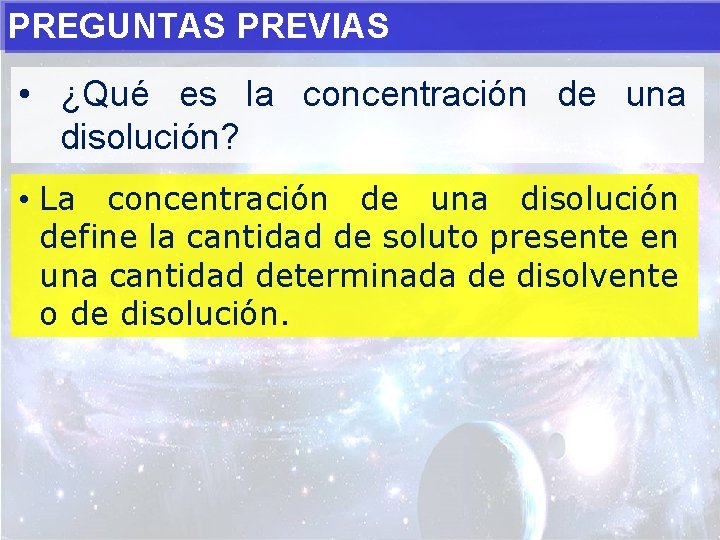 PREGUNTAS PREVIAS

• ¿Qué es la concentración de una disolución?

• La concentración de una disolución define la cantidad de soluto presente en una cantidad determinada de disolvente o de disolución.